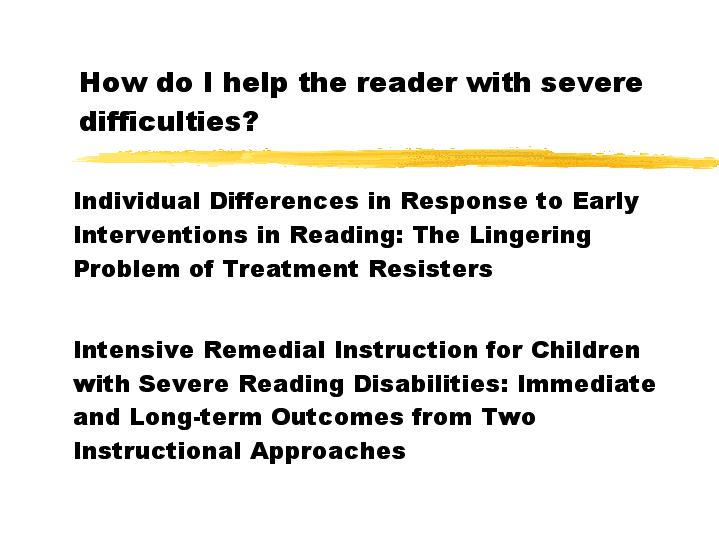 How do I help the reader with severe difficulties?

Individual Differences in Response to Early Interventions in Reading: The Lingering Problem of Treatment Resisters

Intensive Remedial Instruction for Children with Severe Reading Disabilities: Immediate and Long-term Outcomes from Two Instructional Approaches